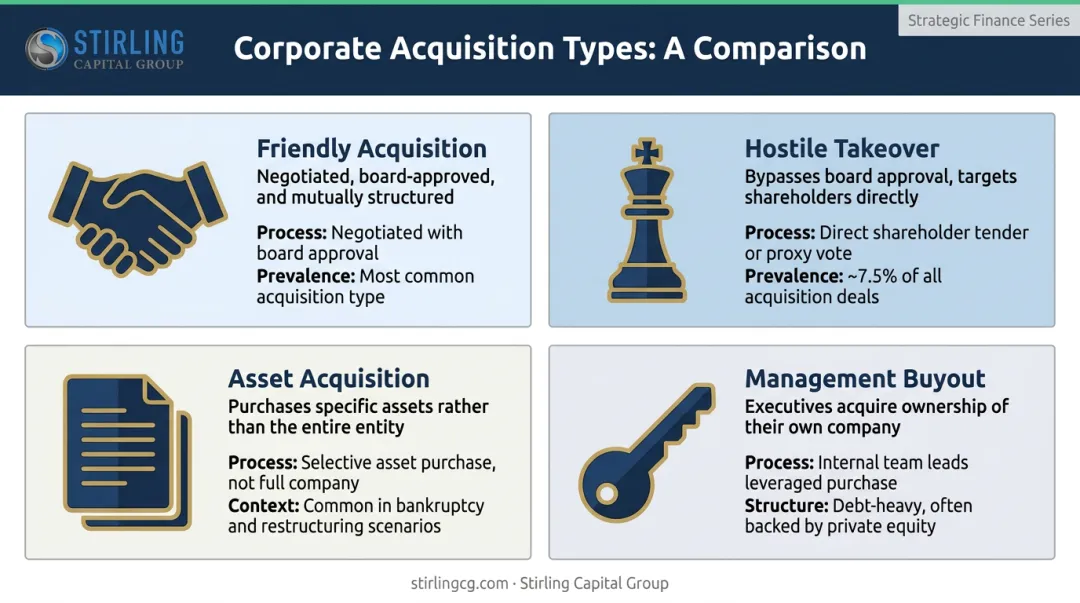 STIRLING
CAPITAL GROUP

Corporate Acquisition Types: A Comparison

Strategic Finance Series

Friendly Acquisition
Negotiated, board-approved, and mutually structured

Process: Negotiated with board approval
Prevalence: Most common acquisition type

Hostile Takeover
Bypasses board approval, targets shareholders directly

Process: Direct shareholder tender or proxy vote
Prevalence: ~7.5% of all acquisition deals

Asset Acquisition
Purchases specific assets rather than the entire entity

Process: Selective asset purchase, not full company
Context: Common in bankruptcy and restructuring scenarios

Management Buyout
Executives acquire ownership of their own company

Process: Internal team leads leveraged purchase
Structure: Debt-heavy, often backed by private equity

stirlingcg.com · Stirling Capital Group